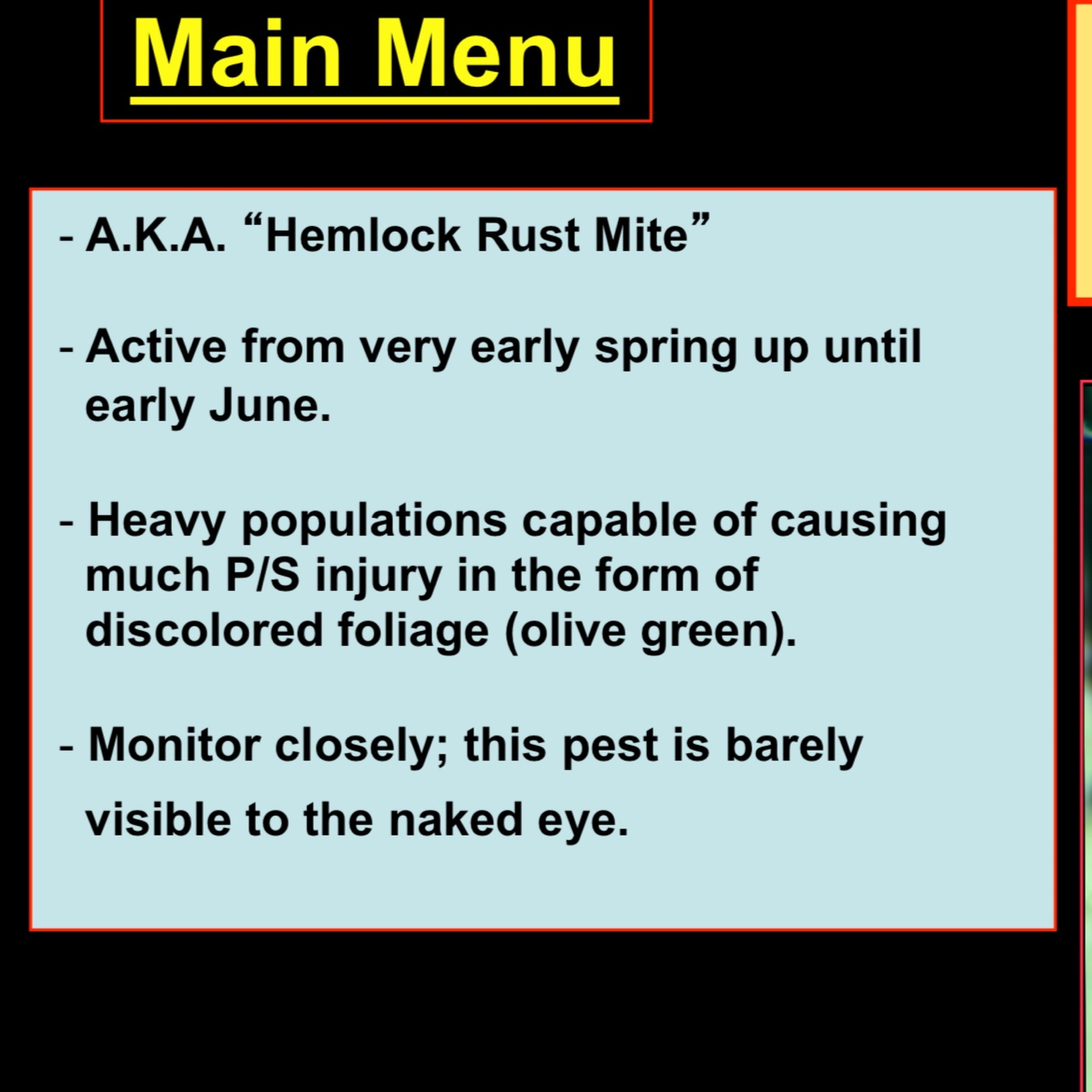 Main Menu

- A.K.A. “Hemlock Rust Mite”

- Active from very early spring up until early June.

- Heavy populations capable of causing much P/S injury in the form of discolored foliage (olive green).

- Monitor closely; this pest is barely visible to the naked eye.